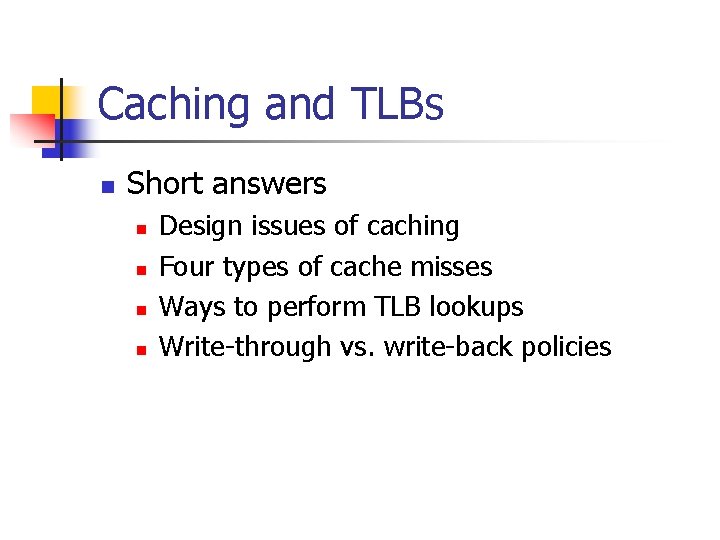 Caching and TLBs

Short answers

Design issues of caching

Four types of cache misses

Ways to perform TLB lookups

Write-through vs. write-back policies